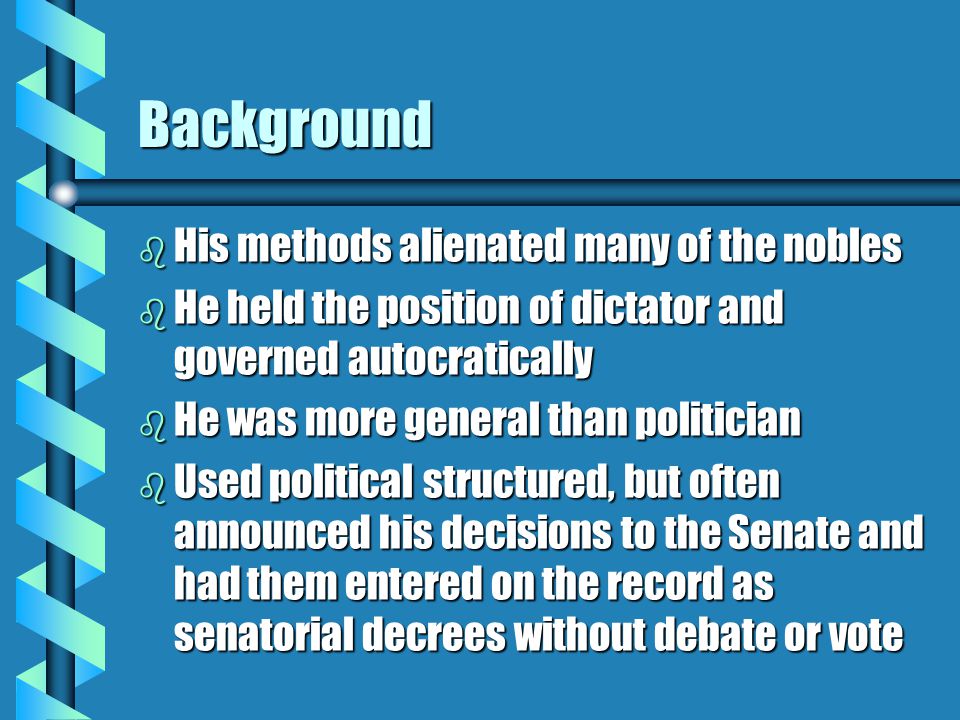 Background

His methods alienated many of the nobles

He held the position of dictator and governed autocratically

He was more general than politician

Used political structured, but often announced his decisions to the Senate and had them entered on the record as senatorial decrees without debate or vote